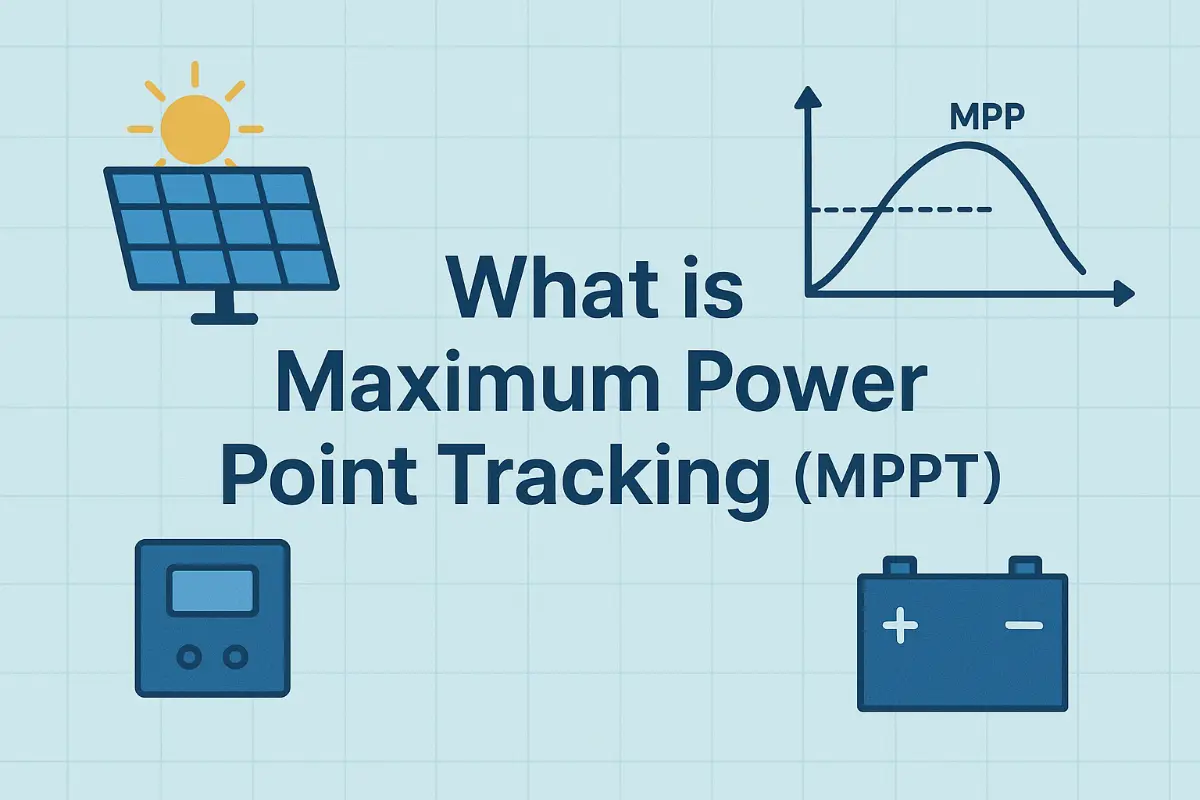 MPP

What is Maximum Power Point Tracking (MPPT)

+ −